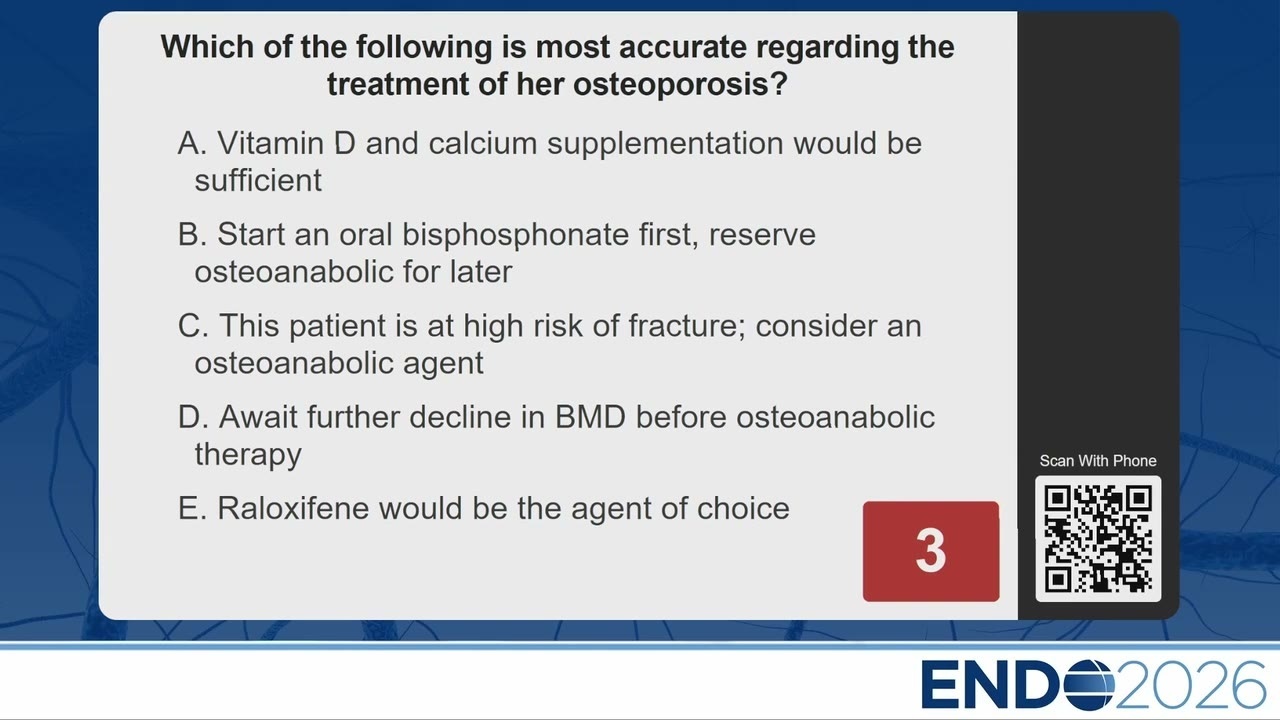 Which of the following is most accurate regarding the treatment of her osteoporosis?

A. Vitamin D and calcium supplementation would be sufficient

B. Start an oral bisphosphonate first, reserve osteoanabolic for later

C. This patient is at high risk of fracture; consider an osteoanabolic agent

D. Await further decline in BMD before osteoanabolic therapy

E. Raloxifene would be the agent of choice

3

Scan With Phone

ENDO2026